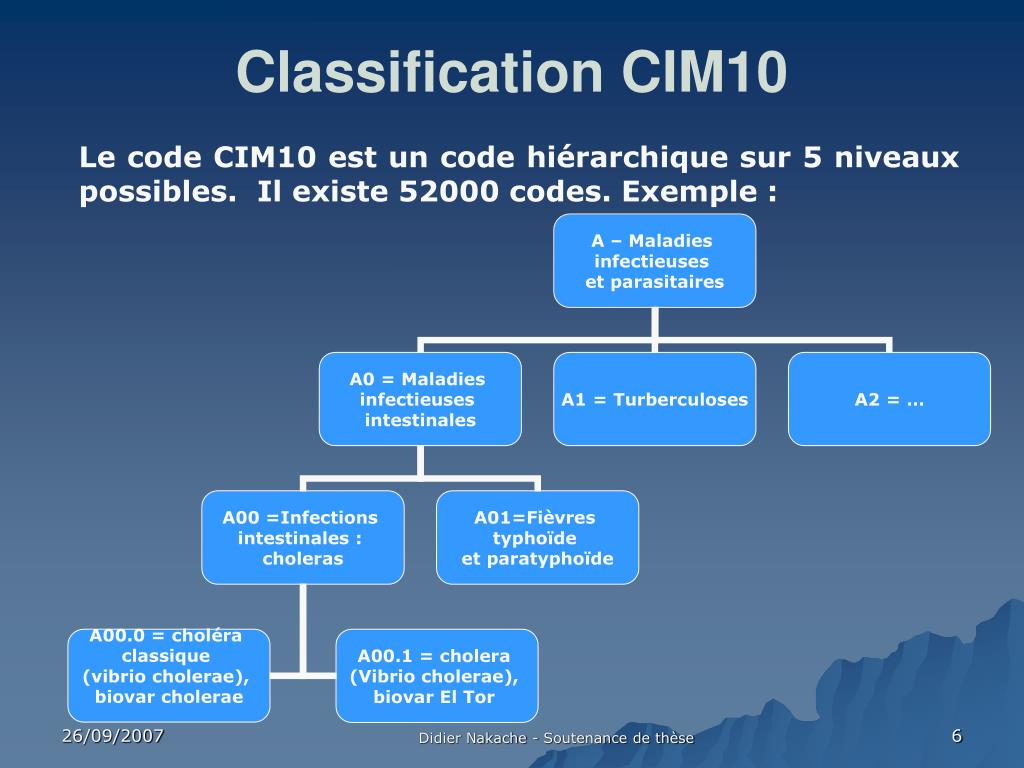 Classification CIM10

Le code CIM10 est un code hiérarchique sur 5 niveaux possibles.  Il existe 52000 codes. Exemple :

A – Maladies infectieuses et parasitaires

A0 = Maladies infectieuses intestinales

A1 = Turberculoses

A2 = …

A00 =Infections intestinales : choleras

A01=Fièvres typhoïde et paratyphoïde

A00.0 = choléra classique (vibrio cholerae), biovar cholerae

A00.1 = cholera (Vibrio cholerae), biovar El Tor

26/09/2007

Didier Nakache - Soutenance de thèse

6